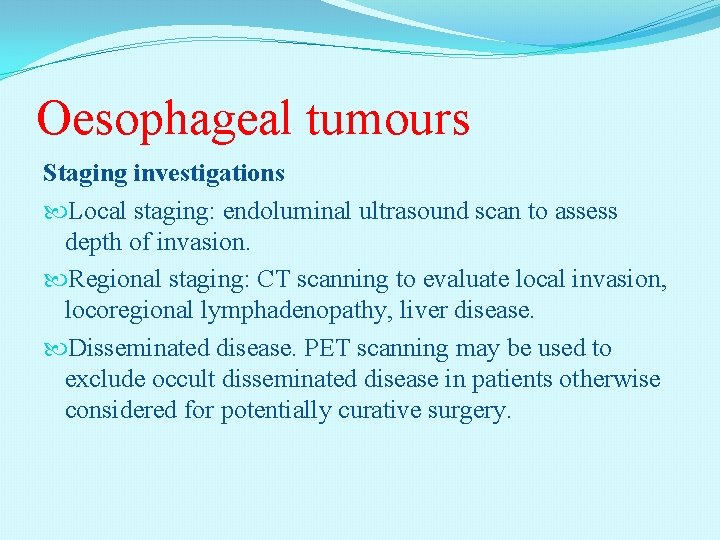 Oesophageal tumours

Staging investigations

Local staging: endoluminal ultrasound scan to assess depth of invasion.

Regional staging: CT scanning to evaluate local invasion, locoregional lymphadenopathy, liver disease.

Disseminated disease. PET scanning may be used to exclude occult disseminated disease in patients otherwise considered for potentially curative surgery.